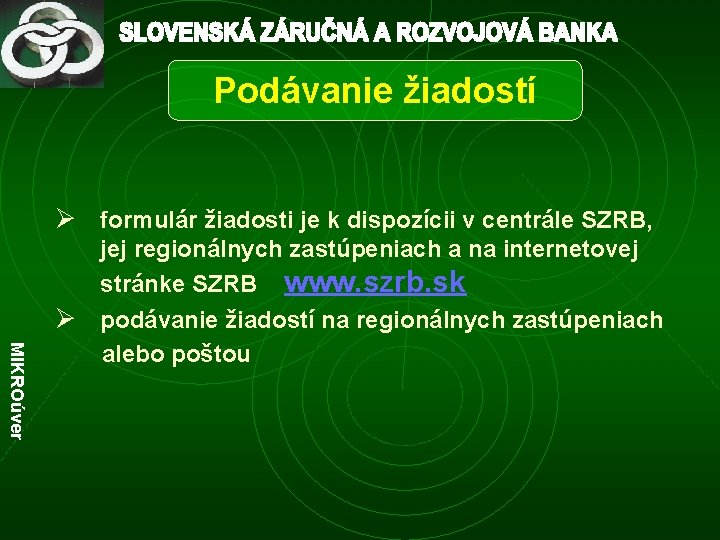 SLOVENSKÁ ZÁRUČNÁ A ROZVOJOVÁ BANKA

Podávanie žiadostí

➢ formulár žiadosti je k dispozícii v centrále SZRB, jej regionálnych zastúpeniach a na internetovej stránke SZRB www.szrb.sk

➢ podávanie žiadostí na regionálnych zastúpeniach alebo poštou

MIKROúver